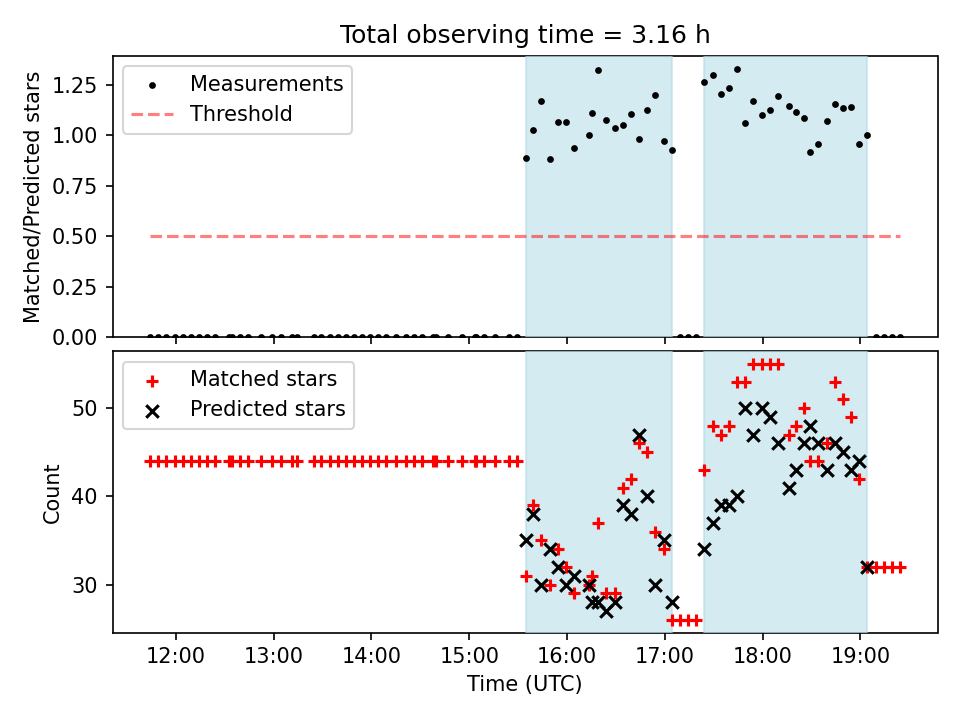 Total observing time = 3.16 h

Measurements
Threshold

Matched/Predicted stars

1.25
1.00
0.75
0.50
0.25
0.00

Matched stars
Predicted stars

Count

50
40
30

12:00
13:00
14:00
15:00
16:00
17:00
18:00
19:00

Time (UTC)